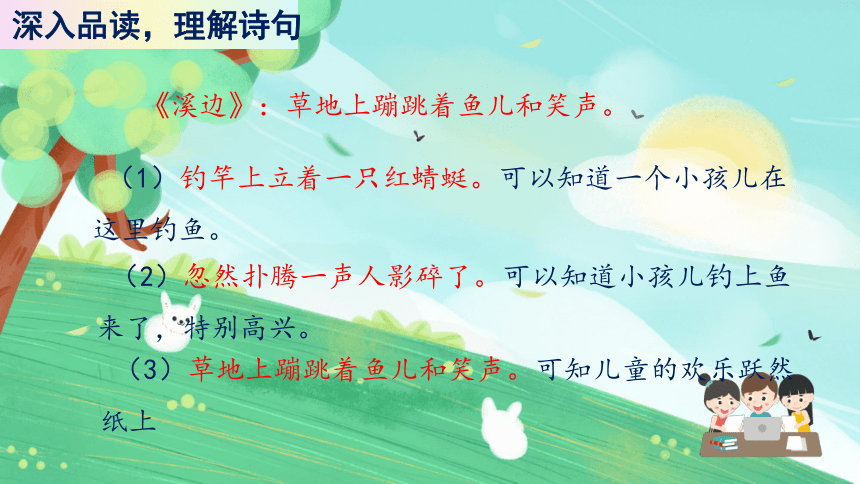 深入品读，理解诗句

《溪边》：草地上蹦跳着鱼儿和笑声。

（1）钓竿上立着一只红蜻蜓。可以知道一个小孩儿在这里钓鱼。

（2）忽然扑腾一声人影碎了。可以知道小孩儿钓上鱼来了，特别高兴。

（3）草地上蹦跳着鱼儿和笑声。可知儿童的欢乐跃然纸上